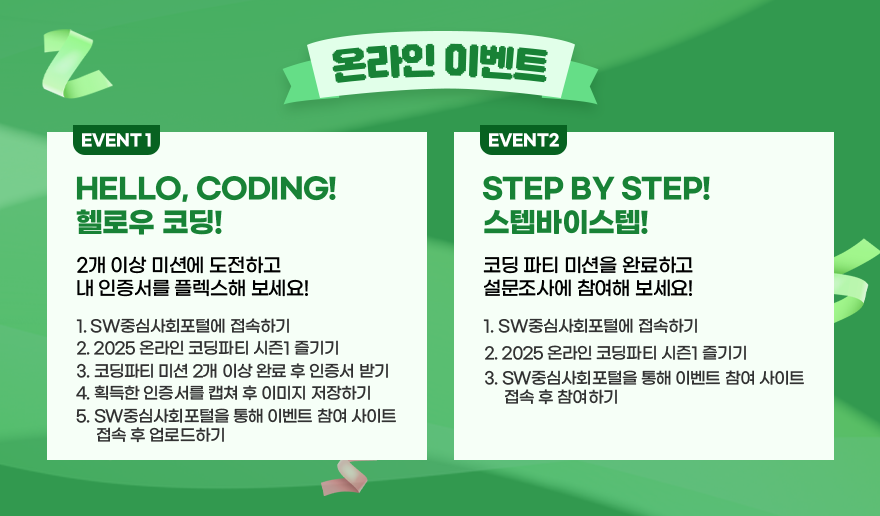 온라인 이벤트

EVENT 1

HELLO, CODING!
헬로우 코딩!

2개 이상 미션에 도전하고
내 인증서를 플렉스해 보세요!

1. SW중심사회포털에 접속하기
2. 2025 온라인 코딩파티 시즌1 즐기기
3. 코딩파티 미션 2개 이상 완료 후 인증서 받기
4. 획득한 인증서를 캡쳐 후 이미지 저장하기
5. SW중심사회포털을 통해 이벤트 참여 사이트 접속 후 업로드하기

EVENT2

STEP BY STEP!
스텝바이스텝!

코딩 파티 미션을 완료하고
설문조사에 참여해 보세요!

1. SW중심사회포털에 접속하기
2. 2025 온라인 코딩파티 시즌1 즐기기
3. SW중심사회포털을 통해 이벤트 참여 사이트 접속 후 참여하기